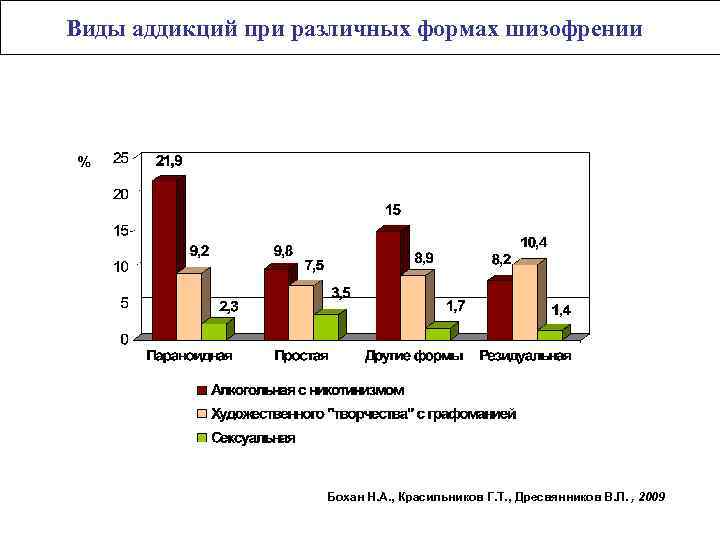 Виды аддикций при различных формах шизофрении

%
25
20
15
10
5
0

21,9
9,2
2,3
9,8
7,5
3,5
15
8,9
1,7
8,2
10,4
1,4

Параноидная
Простая
Другие формы
Резидуальная

Алкогольная с никотинизмом
Художественного "творчества" с графоманией
Сексуальная

Бохан Н.А., Красильников Г.Т., Дресвянников В.Л. , 2009